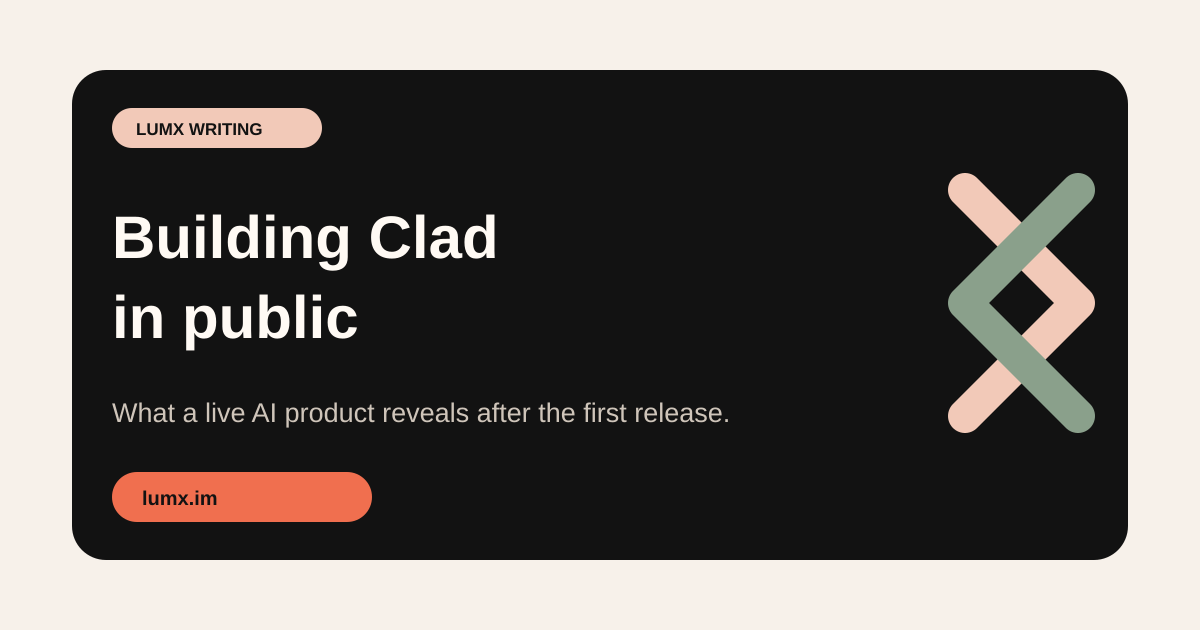 LUMX WRITING

Building Clad in public

What a live AI product reveals after the first release.

lumx.im